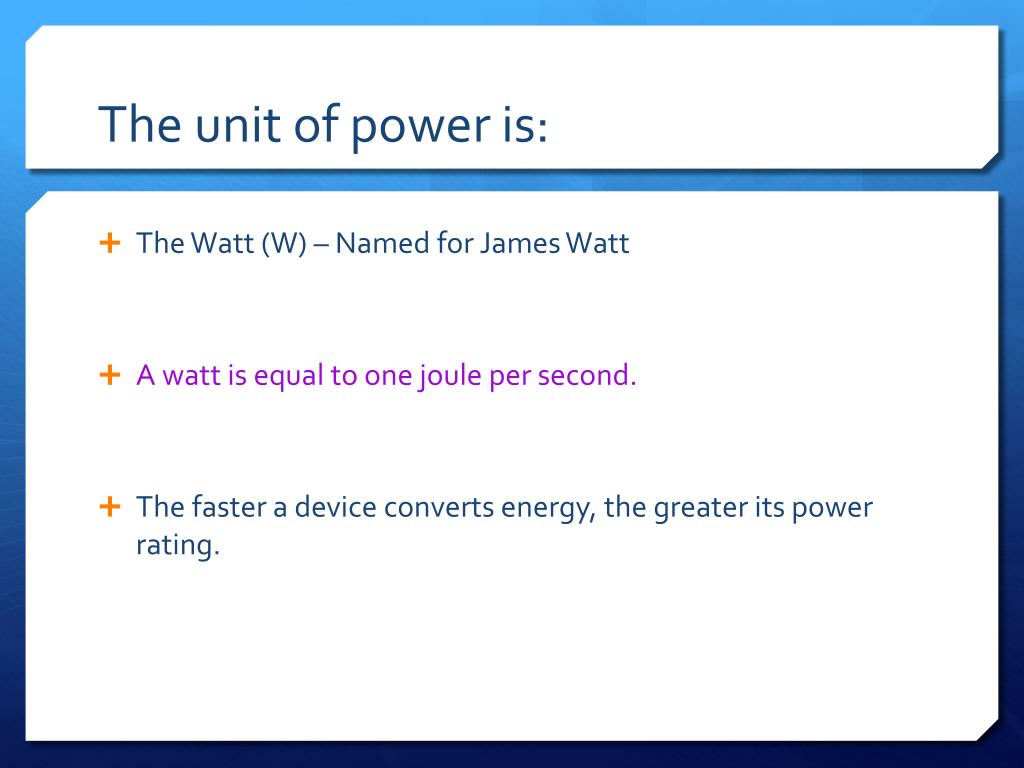 The unit of power is:

+ The Watt (W) – Named for James Watt

+ A watt is equal to one joule per second.

+ The faster a device converts energy, the greater its power rating.